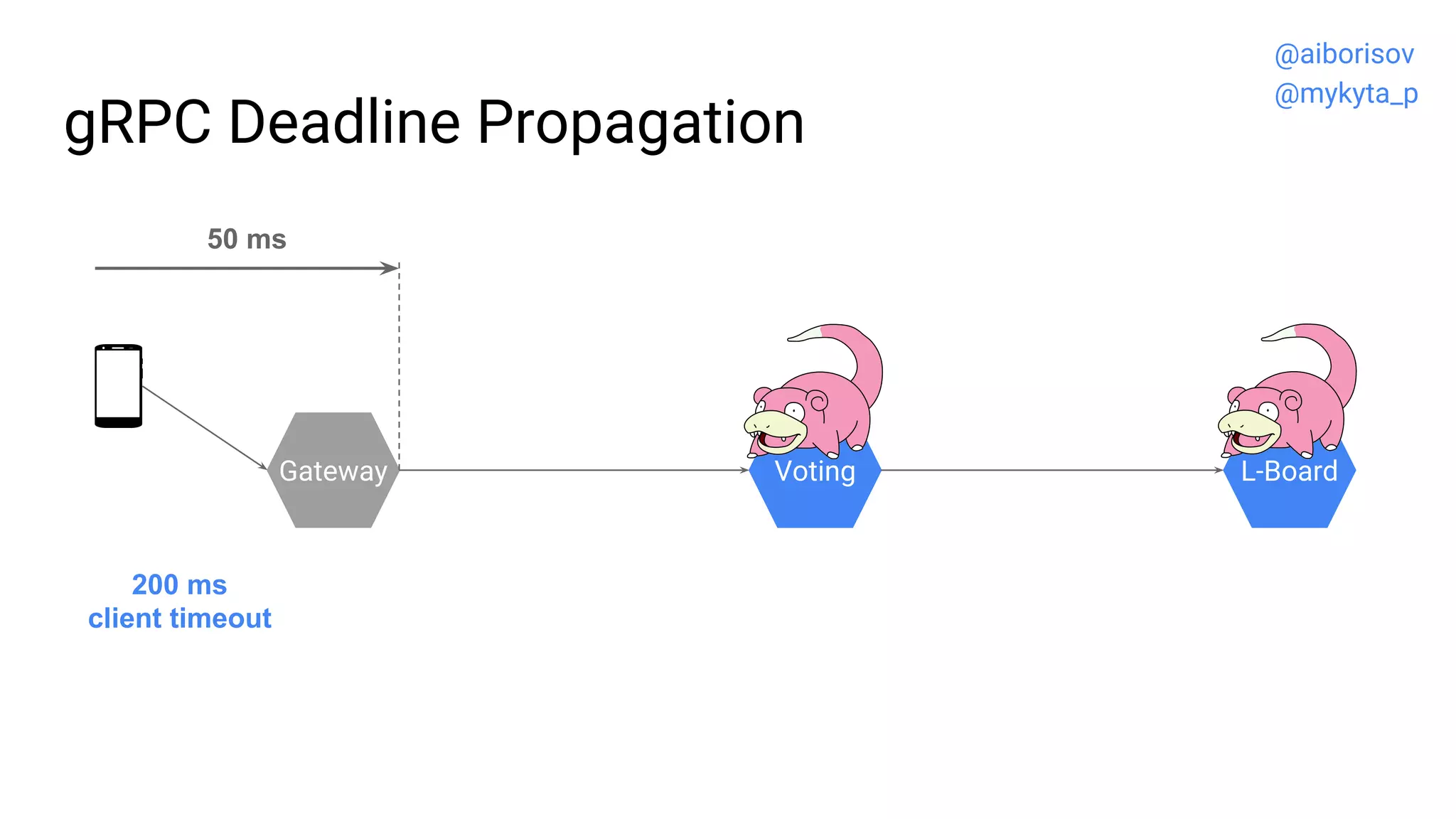 @aiborisov
@mykyta_p

gRPC Deadline Propagation

50 ms

Gateway

Voting

L-Board

200 ms
client timeout